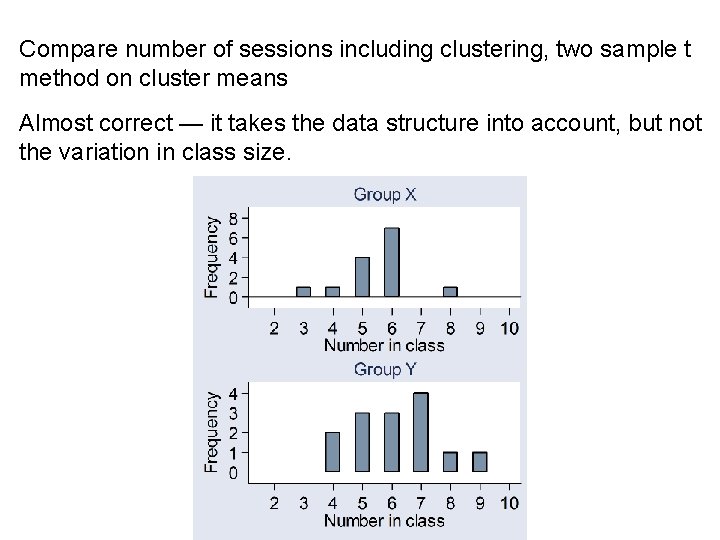 Compare number of sessions including clustering, two sample t method on cluster means

Almost correct — it takes the data structure into account, but not the variation in class size.

Group X

Frequency

8
6
4
2
0

2 3 4 5 6 7 8 9 10
Number in class

Group Y

Frequency

4
3
2
1
0

2 3 4 5 6 7 8 9 10
Number in class